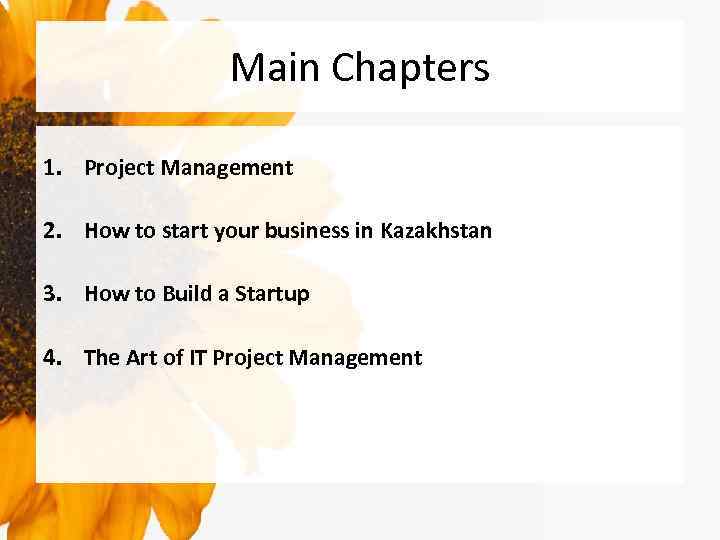 Main Chapters

1. Project Management

2. How to start your business in Kazakhstan

3. How to Build a Startup

4. The Art of IT Project Management